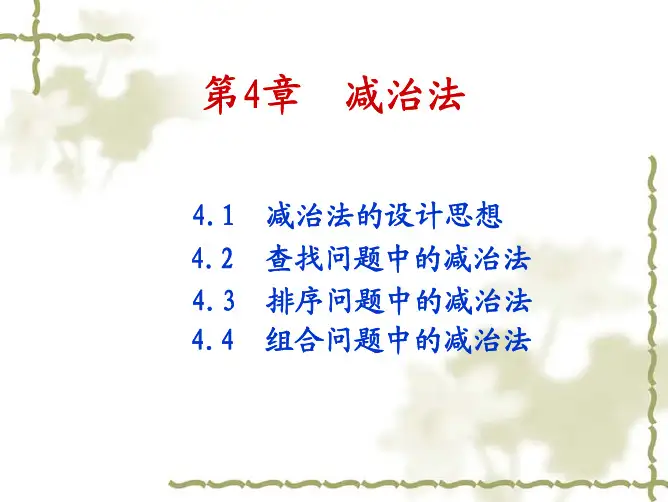 第4章　减治法

4.1　减治法的设计思想
4.2　查找问题中的减治法
4.3　排序问题中的减治法
4.4　组合问题中的减治法